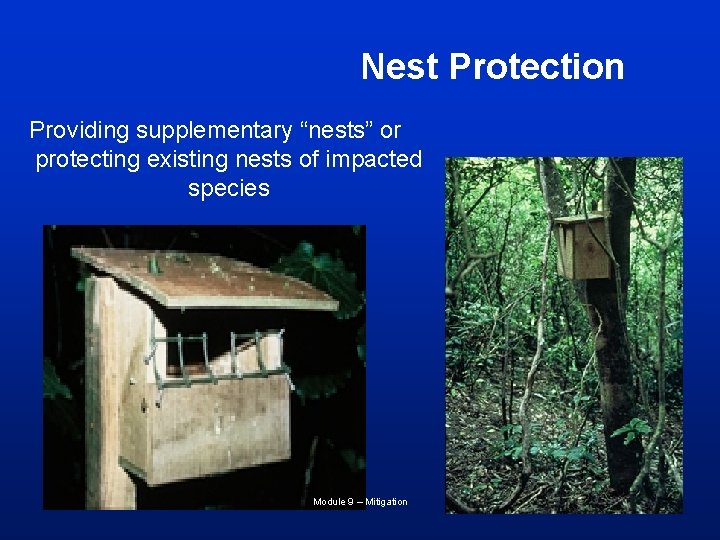 Nest Protection

Providing supplementary “nests” or protecting existing nests of impacted species

Module 9 – Mitigation